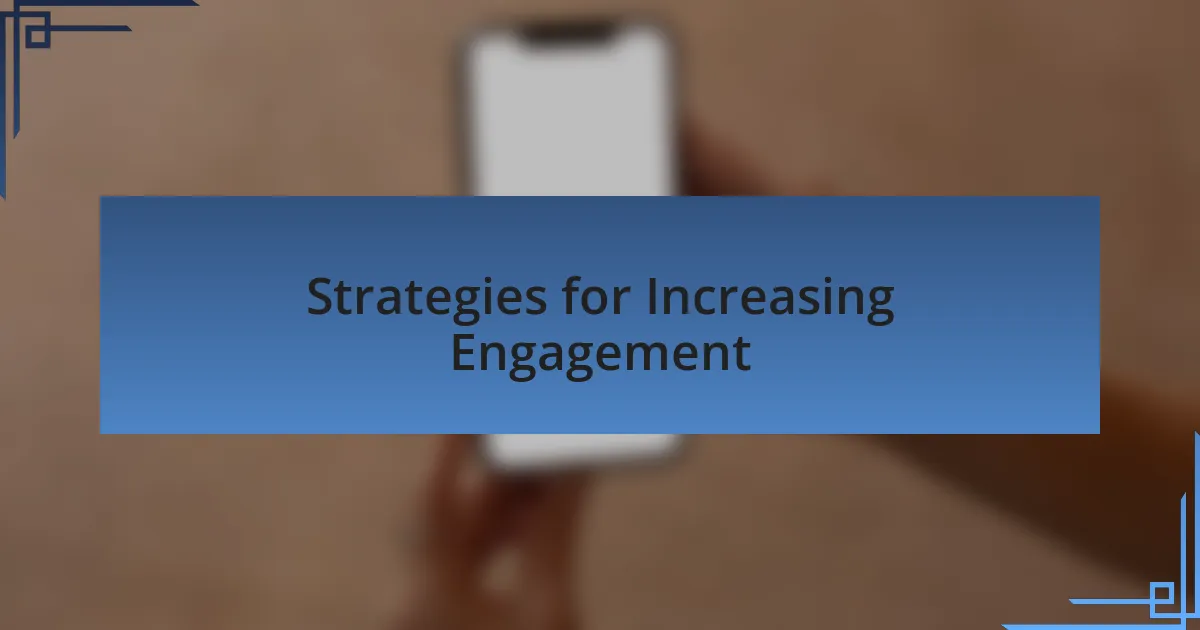 Strategies for Increasing Engagement